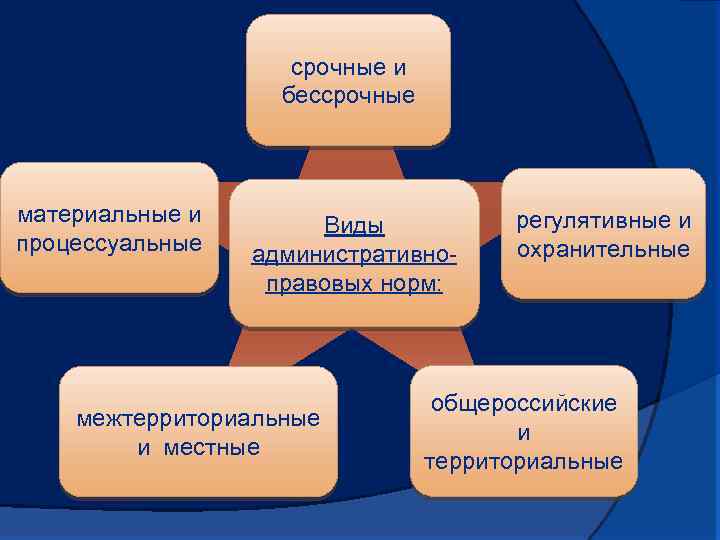 срочные и бессрочные

материальные и процессуальные

Виды административно-правовых норм:

регулятивные и охранительные

межтерриториальные и местные

общероссийские и территориальные